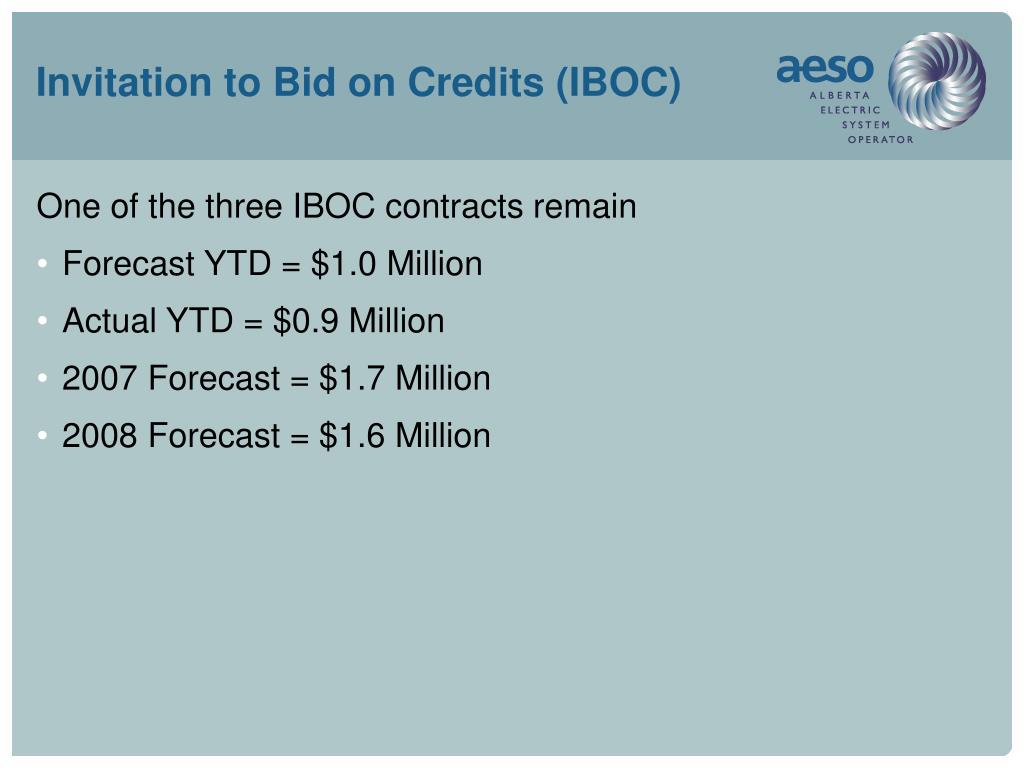 Invitation to Bid on Credits (IBOC)

aeso
ALBERTA
ELECTRIC
SYSTEM
OPERATOR

One of the three IBOC contracts remain

• Forecast YTD = \$1.0 Million

• Actual YTD = \$0.9 Million

• 2007 Forecast = \$1.7 Million

• 2008 Forecast = \$1.6 Million